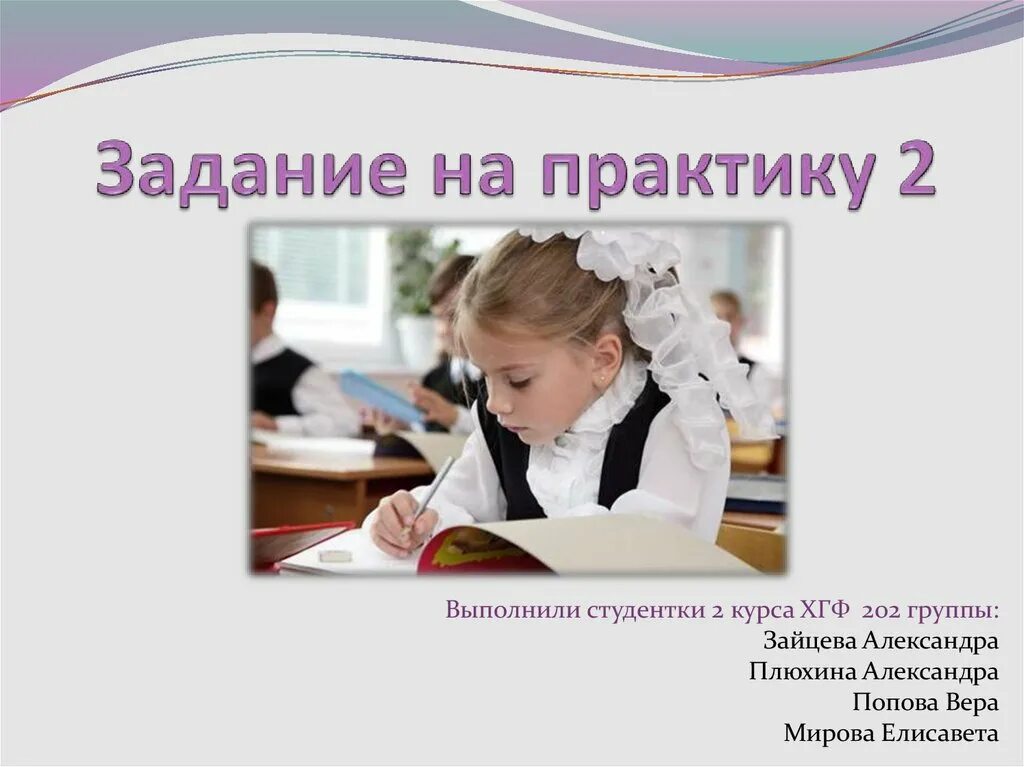 Задание на практику 2

Выполнили студентки 2 курса ХГФ 202 группы:
Зайцева Александра
Плюхина Александра
Попова Вера
Мирова Елисавета